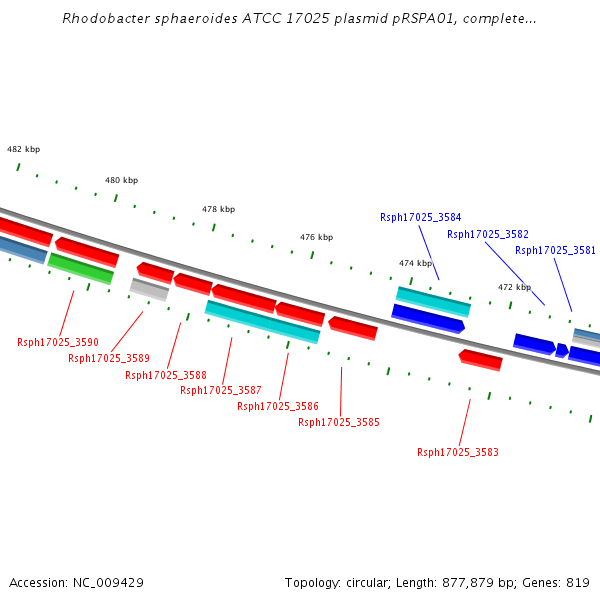 Rhodobacter sphaeroides ATCC 17025 plasmid pRSPA01, complete...

482 kbp
480 kbp
478 kbp
476 kbp
474 kbp
472 kbp

Rsph17025_3584
Rsph17025_3582
Rsph17025_3581

Rsph17025_3590
Rsph17025_3589
Rsph17025_3588
Rsph17025_3587
Rsph17025_3586
Rsph17025_3585
Rsph17025_3583

Accession: NC_009429
Topology: circular; Length: 877,879 bp; Genes: 819